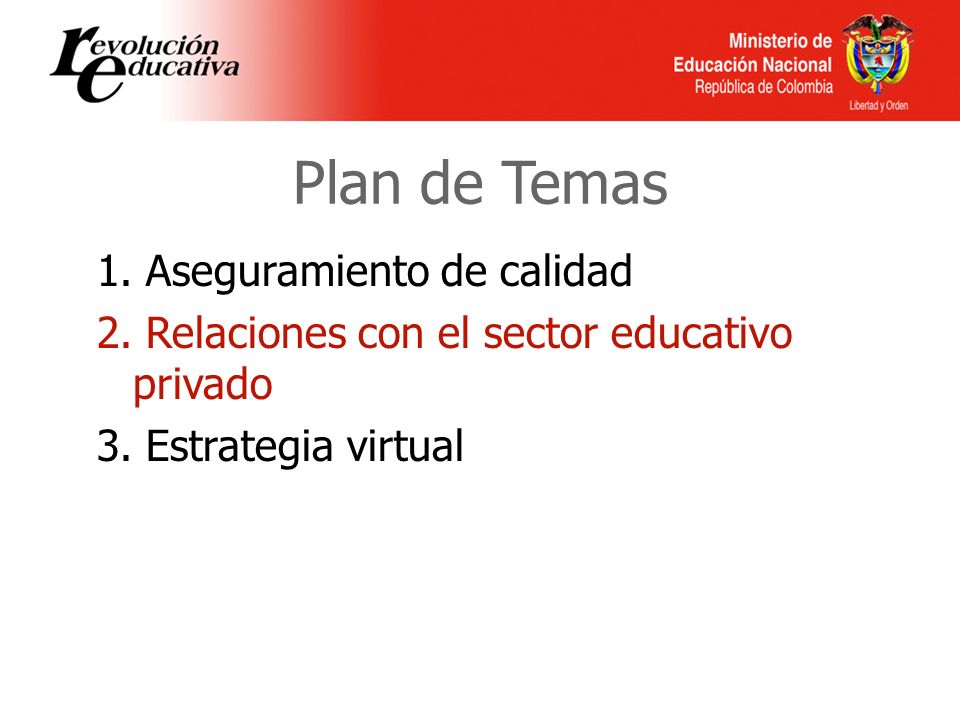 revolución educativa

Ministerio de Educación Nacional
República de Colombia

Libertad y Orden

Plan de Temas

1. Aseguramiento de calidad
2. Relaciones con el sector educativo privado
3. Estrategia virtual